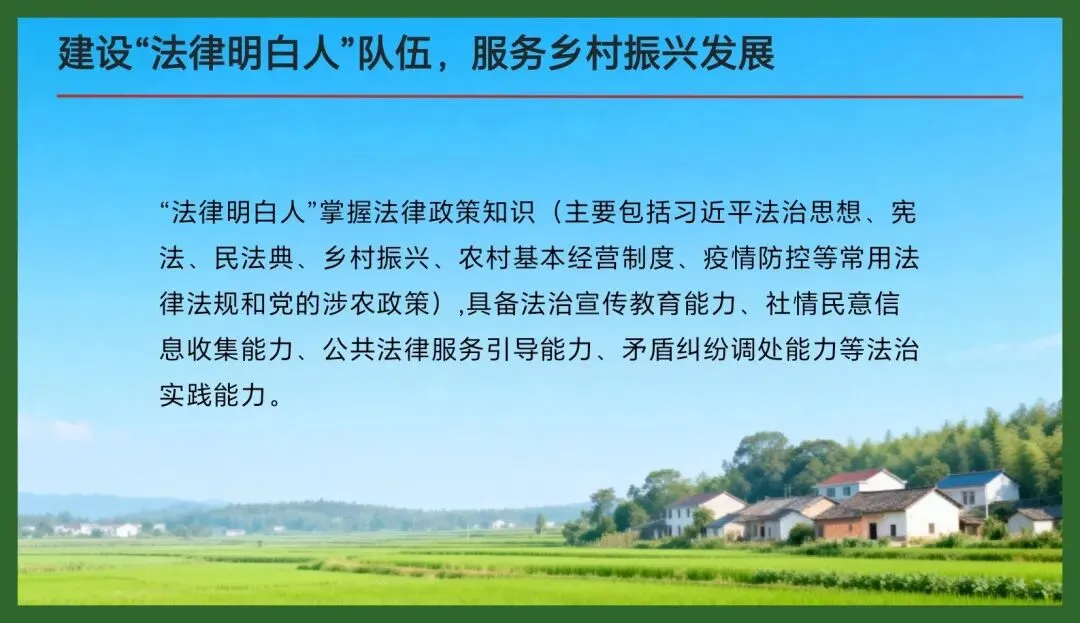 建设“法律明白人”队伍，服务乡村振兴发展

“法律明白人”掌握法律政策知识（主要包括习近平法治思想、宪法、民法典、乡村振兴、农村基本经营制度、疫情防控等常用法律法规和党的涉农政策）,具备法治宣传教育能力、社情民意信息收集能力、公共法律服务引导能力、矛盾纠纷调处能力等法治实践能力。